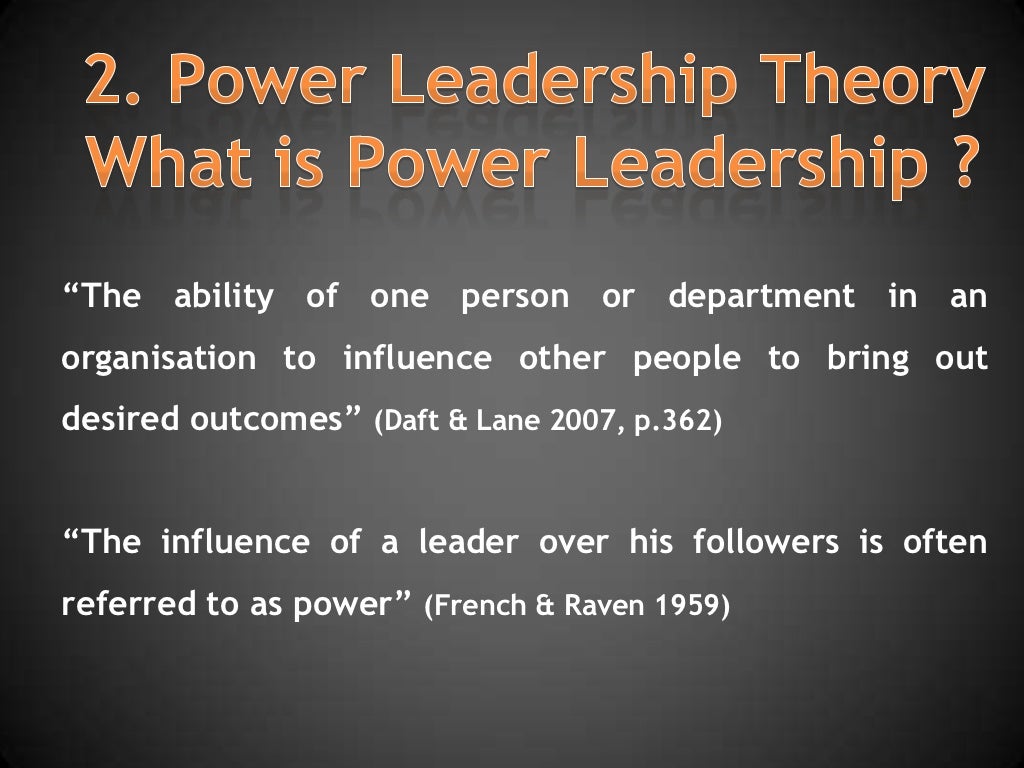 2. Power Leadership Theory
What is Power Leadership ?

“The ability of one person or department in an organisation to influence other people to bring out desired outcomes” (Daft & Lane 2007, p.362)

“The influence of a leader over his followers is often referred to as power” (French & Raven 1959)